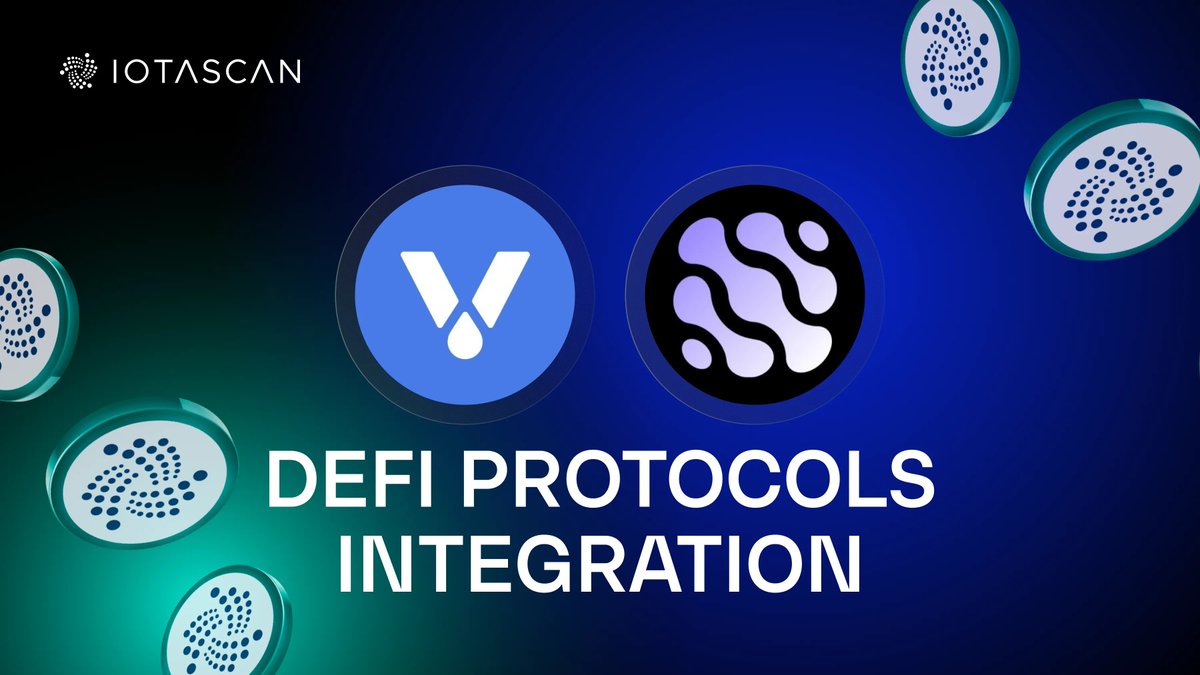 IOTASCAN

DEFI PROTOCOLS INTEGRATION